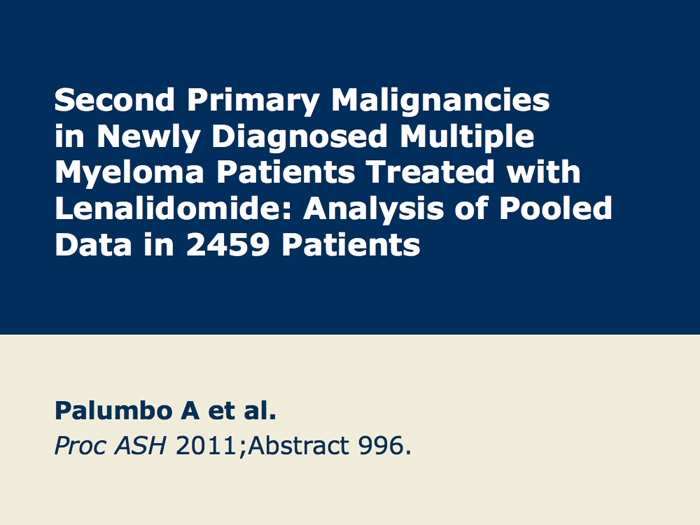 Second Primary Malignancies in Newly Diagnosed Multiple Myeloma Patients Treated with Lenalidomide: Analysis of Pooled Data in 2459 Patients

Palumbo A et al.
Proc ASH 2011;Abstract 996.